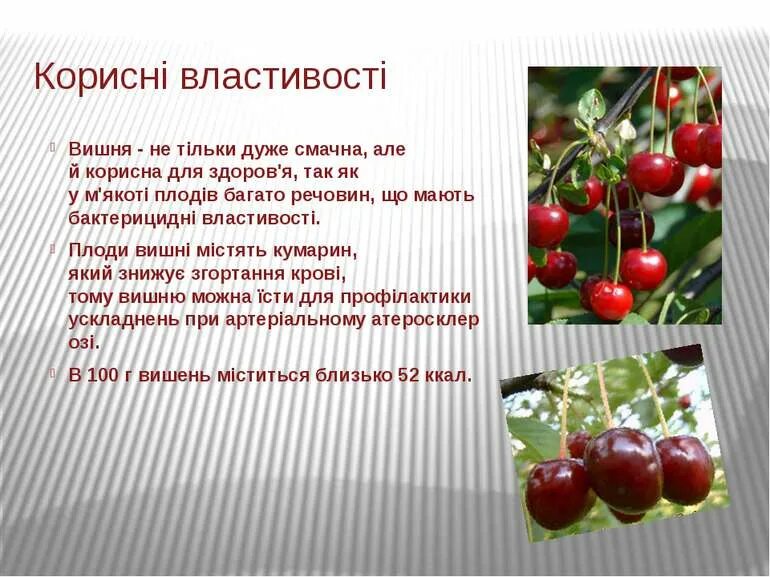 Корисні властивості

Вишня - не тільки дуже смачна, але й корисна для здоров'я, так як у м'якоті плодів багато речовин, що мають бактерицидні властивості.

Плоди вишні містять кумарин, який знижує згортання крові, тому вишню можна їсти для профілактики ускладнень при артеріальному атеросклерозі.

В 100 г вишень міститься близько 52 ккал.